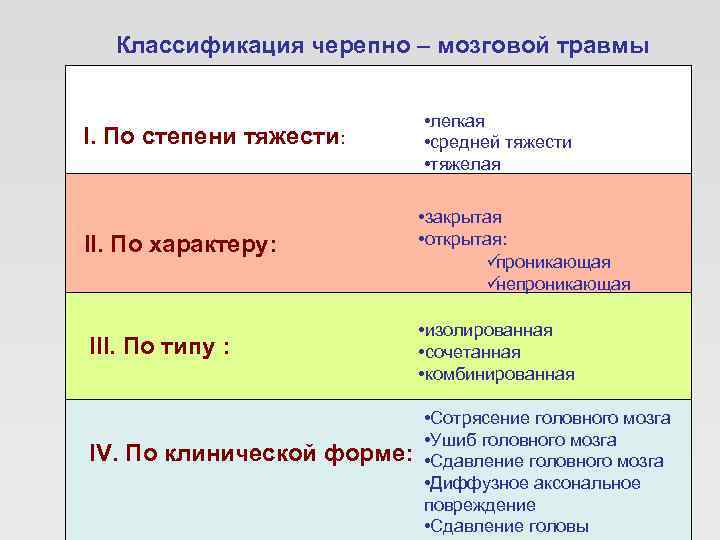 Классификация черепно – мозговой травмы

I. По степени тяжести:

•легкая
•средней тяжести
•тяжелая

II. По характеру:

•закрытая
•открытая:
✓проникающая
✓непроникающая

III. По типу :

•изолированная
•сочетанная
•комбинированная

IV. По клинической форме:

•Сотрясение головного мозга
•Ушиб головного мозга
•Сдавление головного мозга
•Диффузное аксональное повреждение
•Сдавление головы